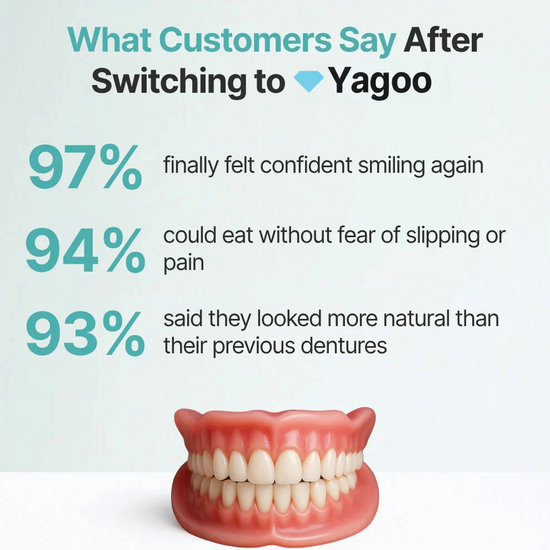 What Customers Say After Switching to Yagoo

97% finally felt confident smiling again

94% could eat without fear of slipping or pain

93% said they looked more natural than their previous dentures